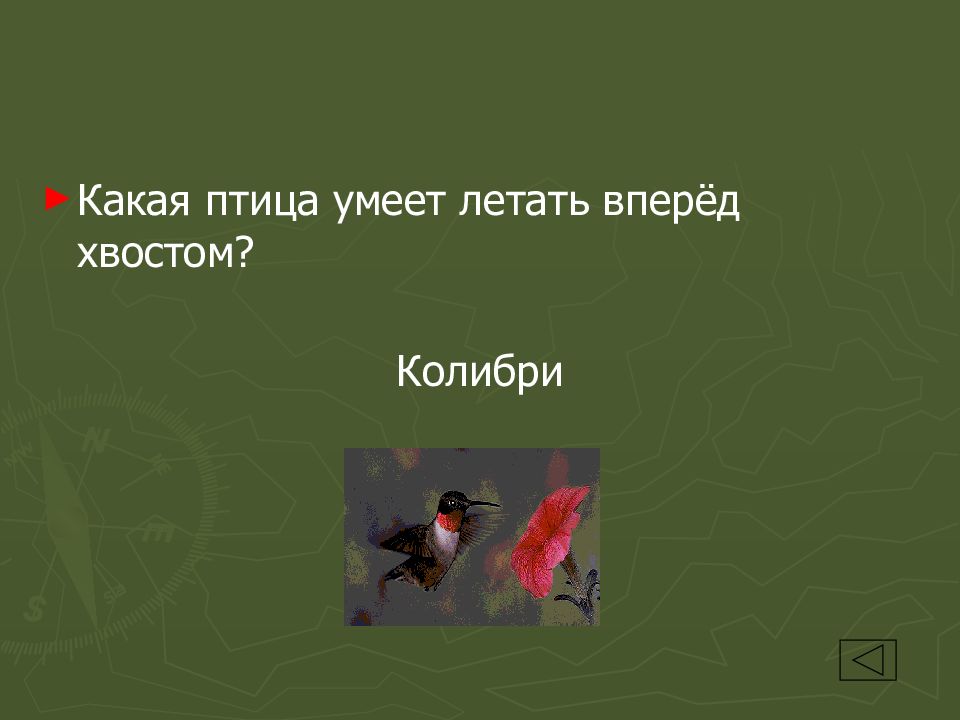 Какая птица умеет летать вперёд хвостом?

Колибри